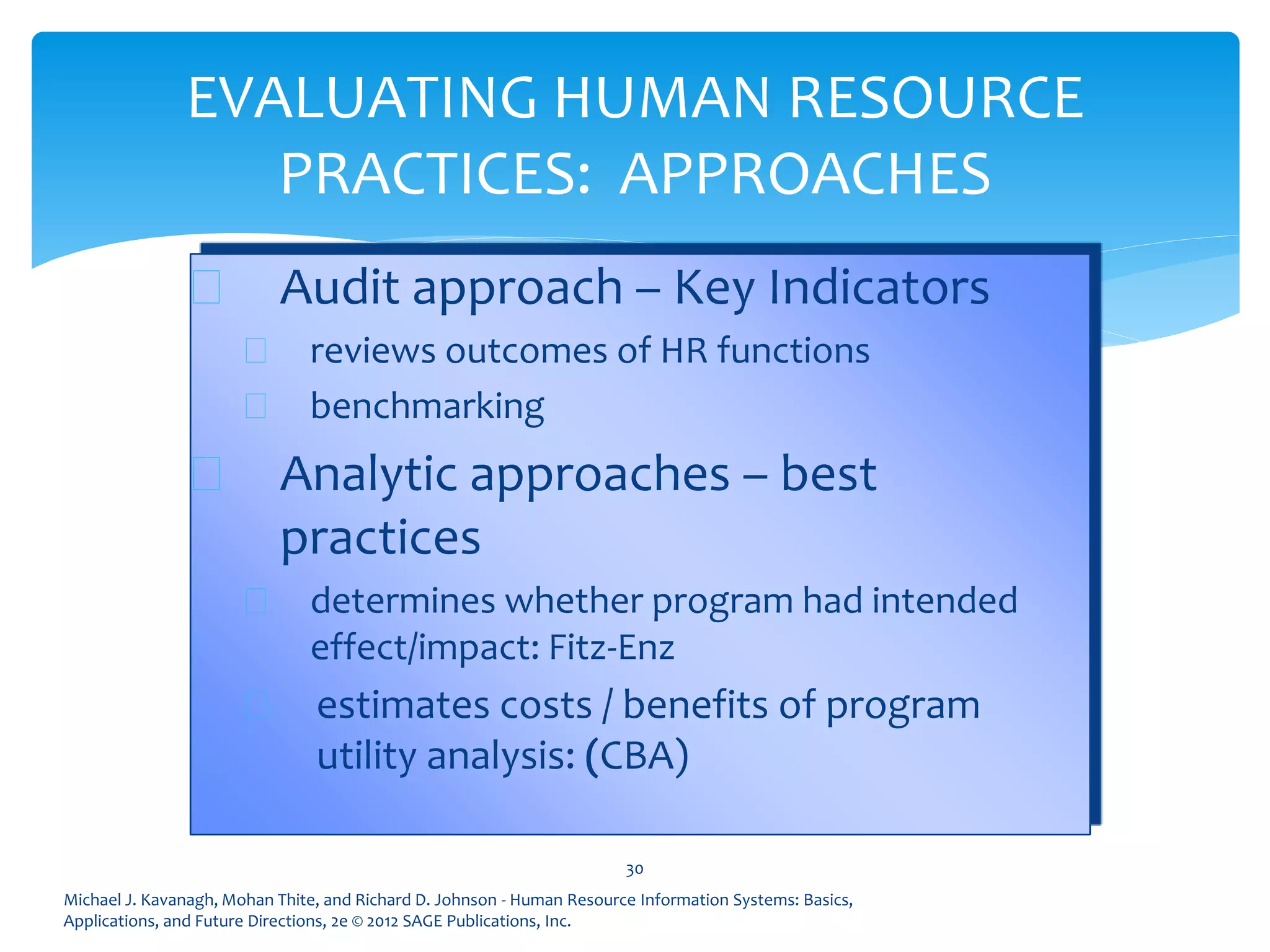 EVALUATING HUMAN RESOURCE PRACTICES: APPROACHES

Audit approach – Key Indicators

reviews outcomes of HR functions

benchmarking

Analytic approaches – best practices

determines whether program had intended effect/impact: Fitz-Enz

estimates costs / benefits of program utility analysis: (CBA)

30

Michael J. Kavanagh, Mohan Thite, and Richard D. Johnson - Human Resource Information Systems: Basics, Applications, and Future Directions, 2e © 2012 SAGE Publications, Inc.